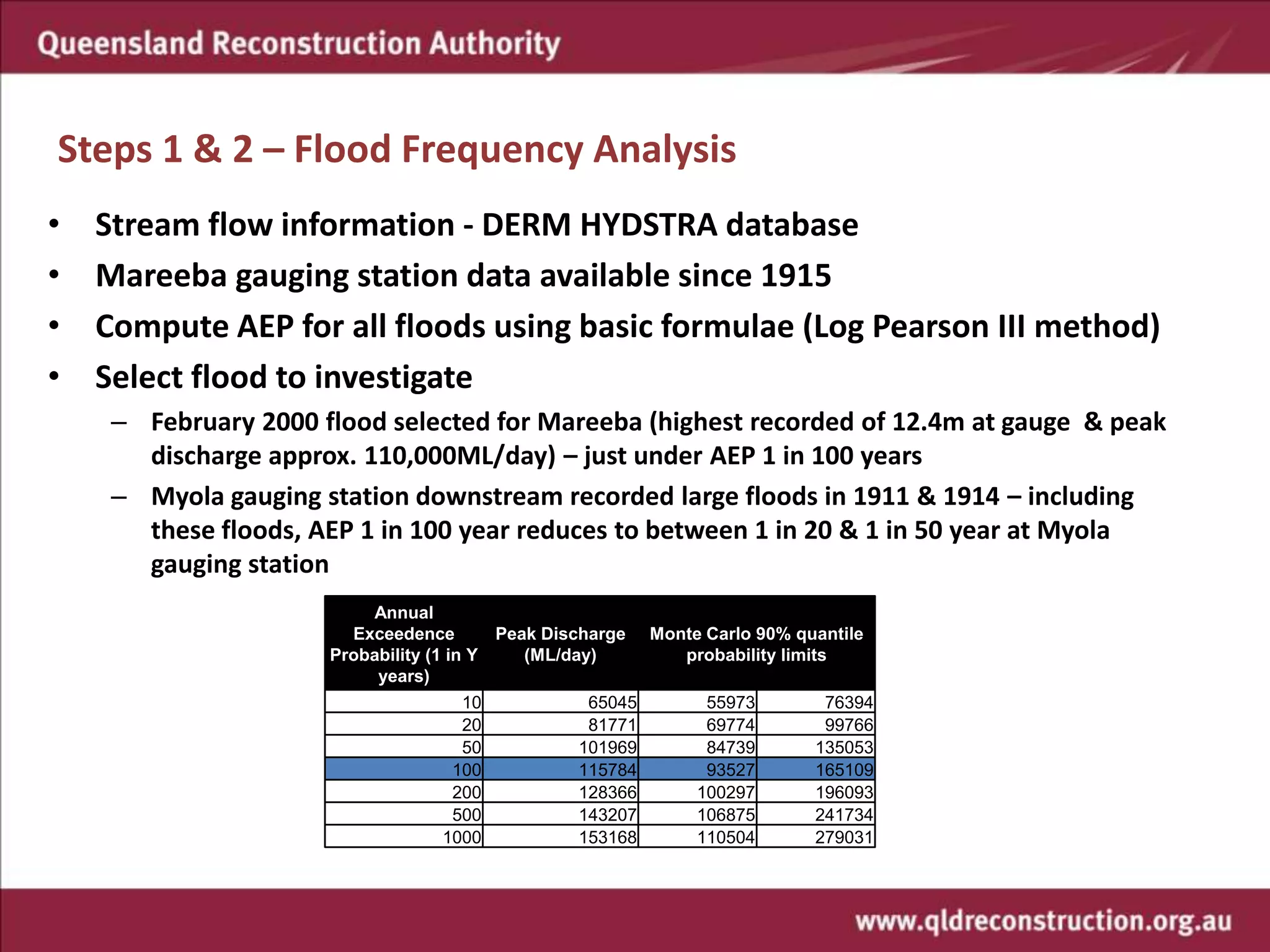 Queensland Reconstruction Authority

Steps 1 & 2 – Flood Frequency Analysis

• Stream flow information - DERM HYDSTRA database
• Mareeba gauging station data available since 1915
• Compute AEP for all floods using basic formulae (Log Pearson III method)
• Select flood to investigate
– February 2000 flood selected for Mareeba (highest recorded of 12.4m at gauge & peak discharge approx. 110,000ML/day) – just under AEP 1 in 100 years
– Myola gauging station downstream recorded large floods in 1911 & 1914 – including these floods, AEP 1 in 100 year reduces to between 1 in 20 & 1 in 50 year at Myola gauging station

| Annual Exceedence Probability (1 in Y years) | Peak Discharge (ML/day) | Monte Carlo 90% quantile probability limits | |
|---|---|---|---|
| 10 | 65045 | 55973 | 76394 |
| 20 | 81771 | 69774 | 99766 |
| 50 | 101969 | 84739 | 135053 |
| 100 | 115784 | 93527 | 165109 |
| 200 | 128366 | 100297 | 196093 |
| 500 | 143207 | 106875 | 241734 |
| 1000 | 153168 | 110504 | 279031 |

www.qldreconstruction.org.au